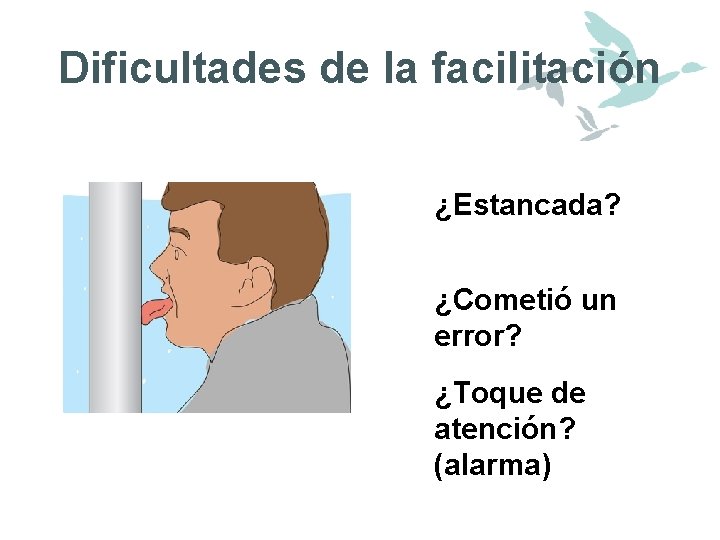 Dificultades de la facilitación

¿Estancada?

¿Cometió un error?

¿Toque de atención? (alarma)